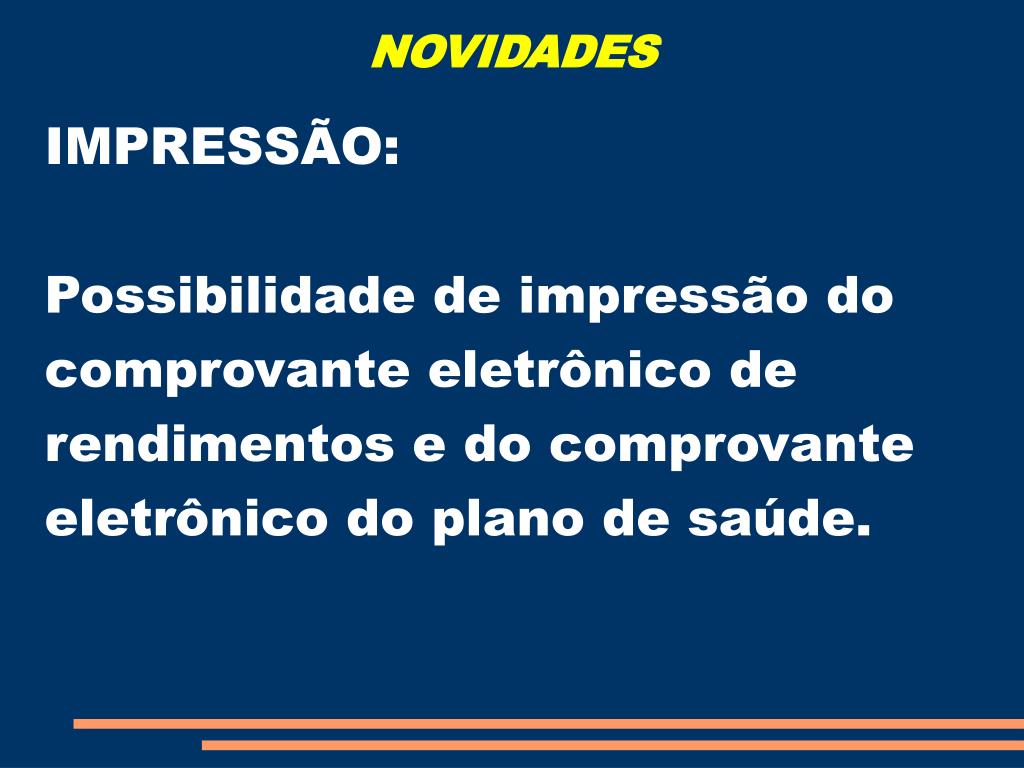 NOVIDADES

IMPRESSÃO:

Possibilidade de impressão do comprovante eletrônico de rendimentos e do comprovante eletrônico do plano de saúde.